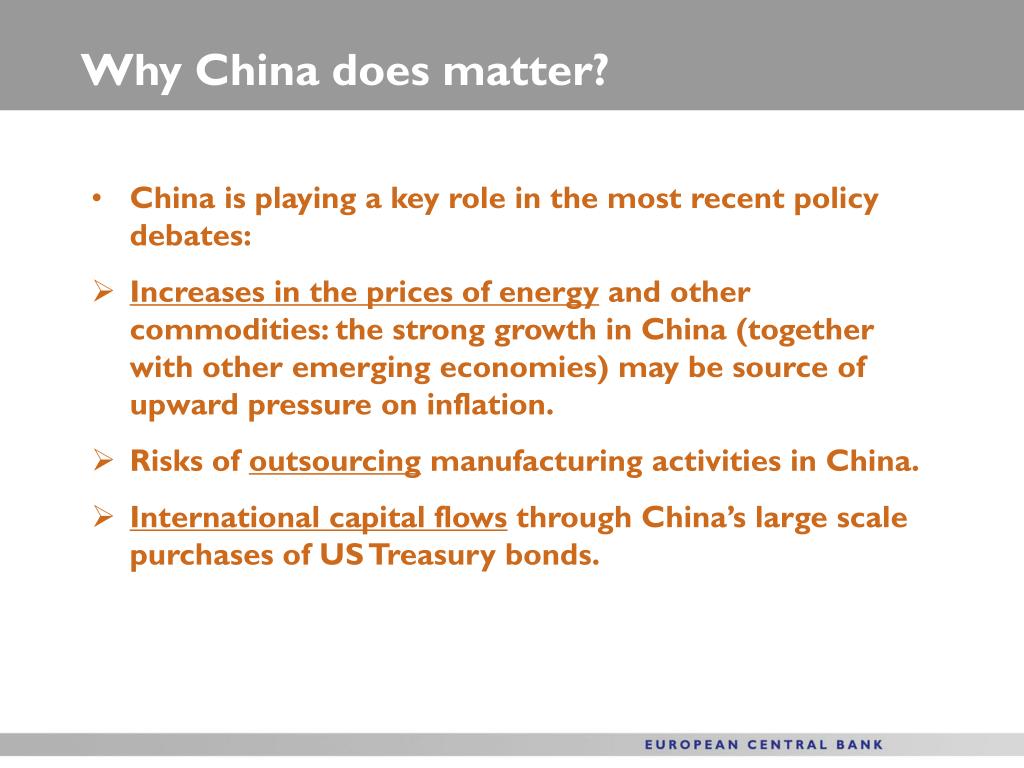 Why China does matter?

• China is playing a key role in the most recent policy debates:

➢ Increases in the prices of energy and other commodities: the strong growth in China (together with other emerging economies) may be source of upward pressure on inflation.

➢ Risks of outsourcing manufacturing activities in China.

➢ International capital flows through China's large scale purchases of US Treasury bonds.

EUROPEAN CENTRAL BANK